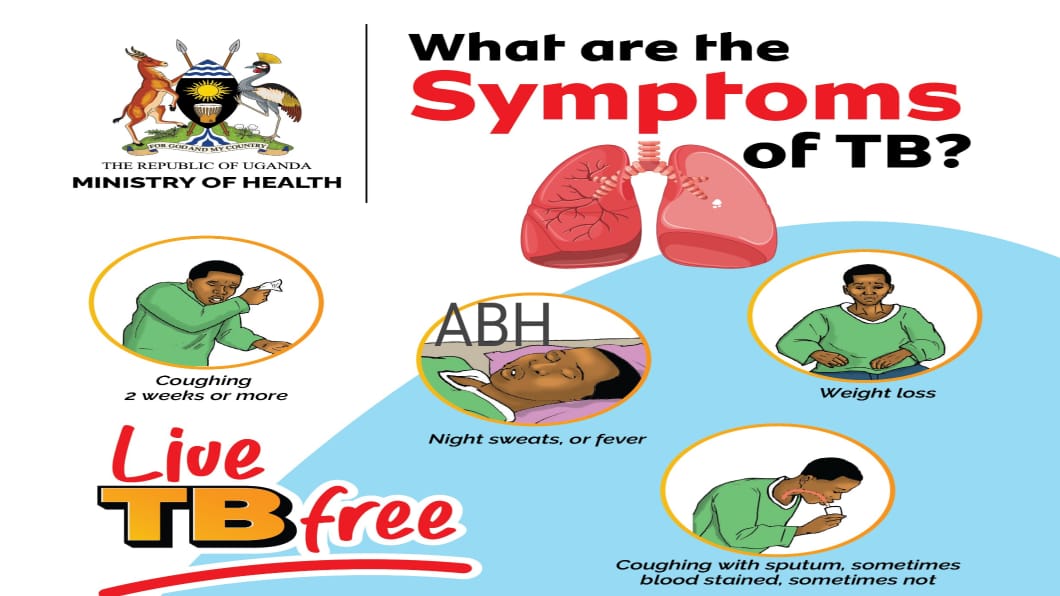 FOR GOD AND MY COUNTRY

THE REPUBLIC OF UGANDA
MINISTRY OF HEALTH

What are the Symptoms of TB?

Coughing 2 weeks or more

ABH

Night sweats, or fever

Weight loss

Live TB free

Coughing with sputum, sometimes blood stained, sometimes not